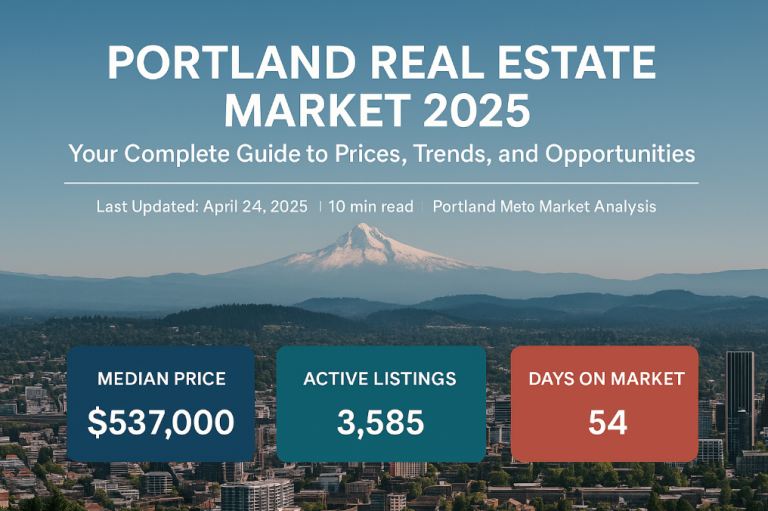 PORTLAND REAL ESTATE MARKET 2025

Your Complete Guide to Prices, Trends, and Opportunities

Last Updated: April 24, 2025 | 10 min read | Portland Meto Market Analysis

MEDIAN PRICE
$537,000

ACTIVE LISTINGS
3,585

DAYS ON MARKET
54